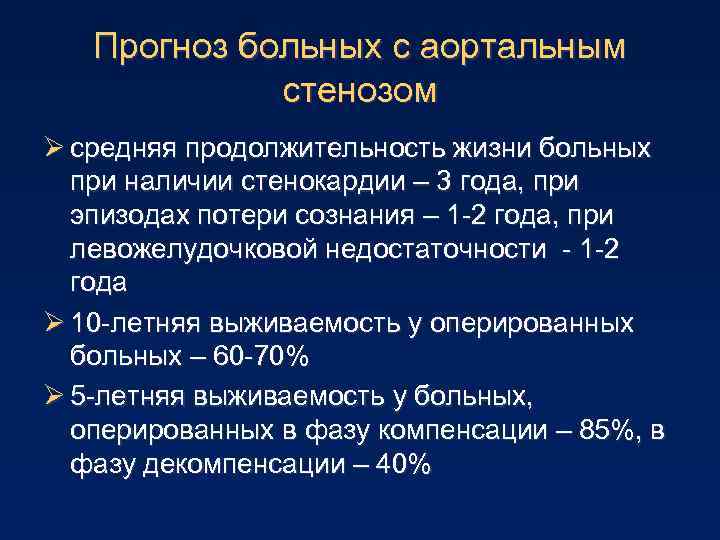 Прогноз больных с аортальным стенозом

➢ средняя продолжительность жизни больных при наличии стенокардии – 3 года, при эпизодах потери сознания – 1-2 года, при левожелудочковой недостаточности - 1-2 года

➢ 10-летняя выживаемость у оперированных больных – 60-70%

➢ 5-летняя выживаемость у больных, оперированных в фазу компенсации – 85%, в фазу декомпенсации – 40%